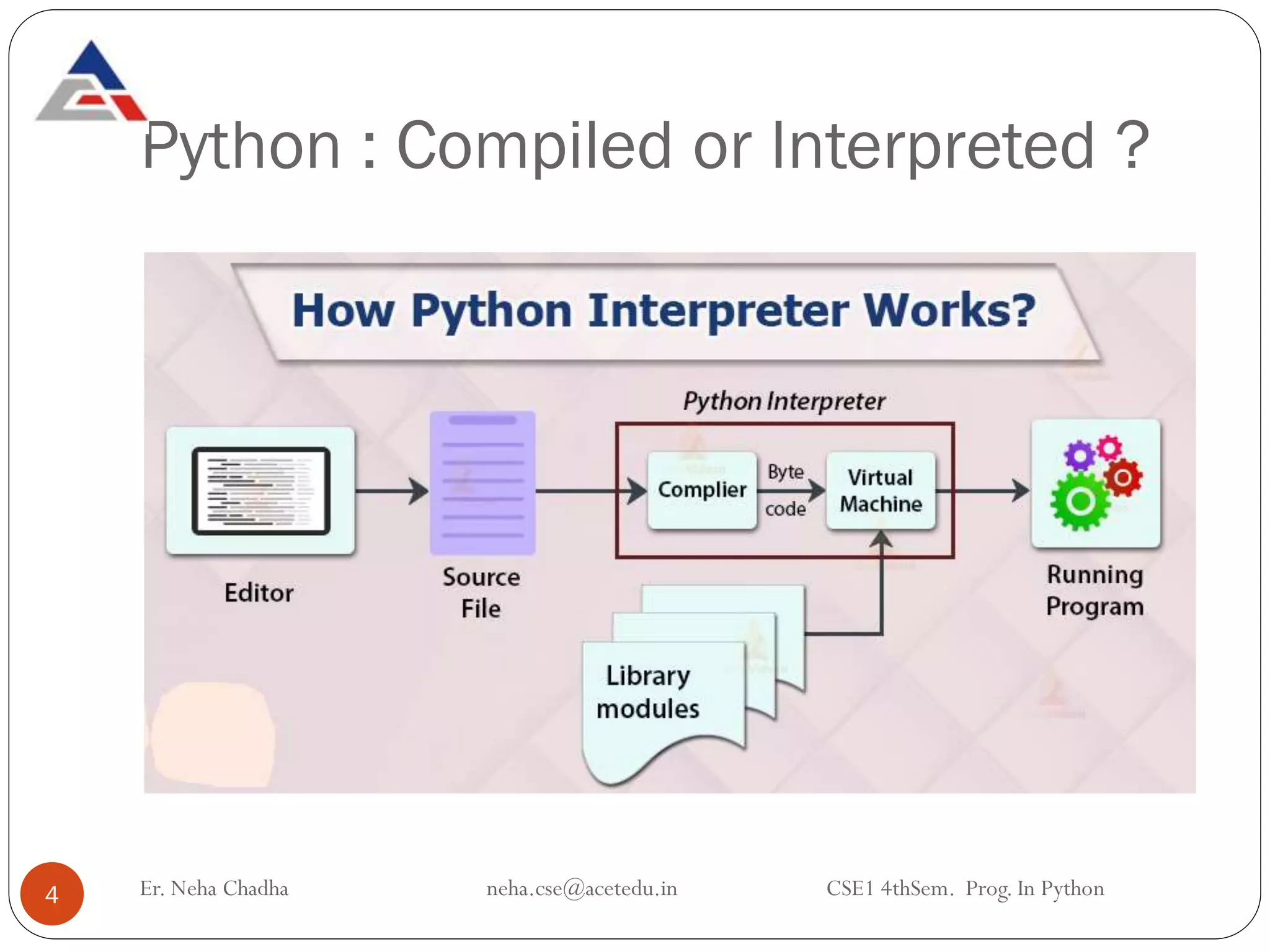 Python : Compiled or Interpreted ?

How Python Interpreter Works?

Python Interpreter

Editor

Source File

Complier

Byte code

Virtual Machine

Running Program

Library modules

4

Er. Neha Chadha

neha.cse@acetedu.in

CSE1 4thSem. Prog. In Python